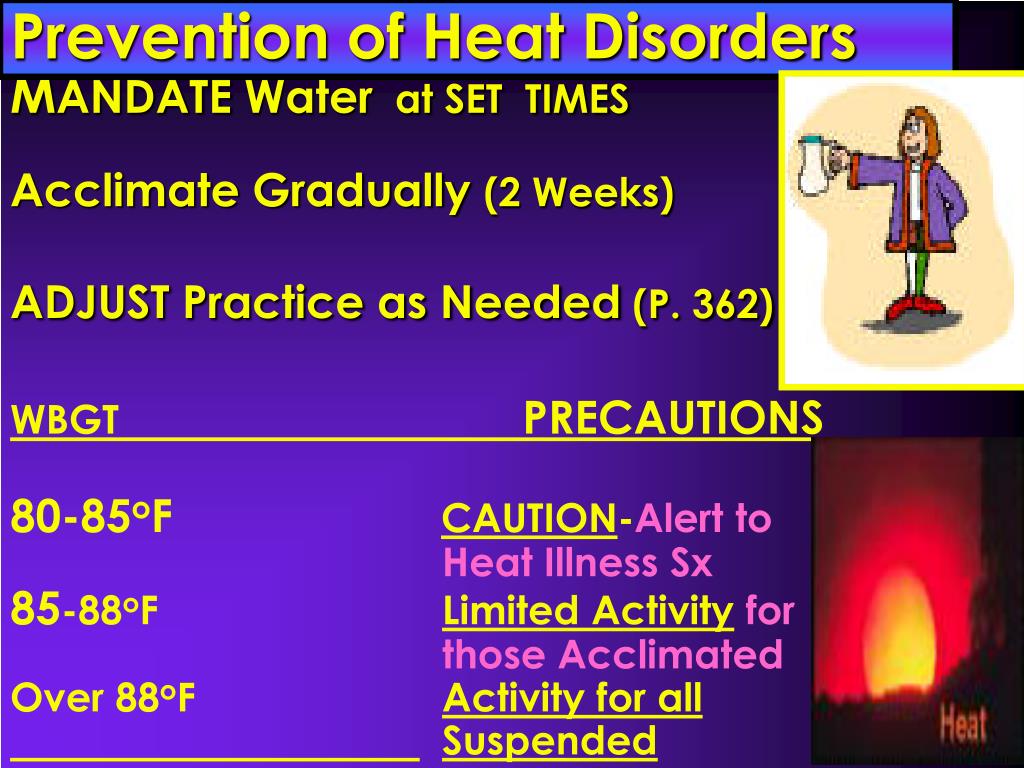 Prevention of Heat Disorders

MANDATE Water at SET TIMES

Acclimate Gradually (2 Weeks)

ADJUST Practice as Needed (P. 362)

| WBGT | PRECAUTIONS |
|---|---|
| 80-85°F | CAUTION-Alert to Heat Illness Sx |
| 85-88°F | Limited Activity for those Acclimated |
| Over 88°F | Activity for all Suspended |

Heat